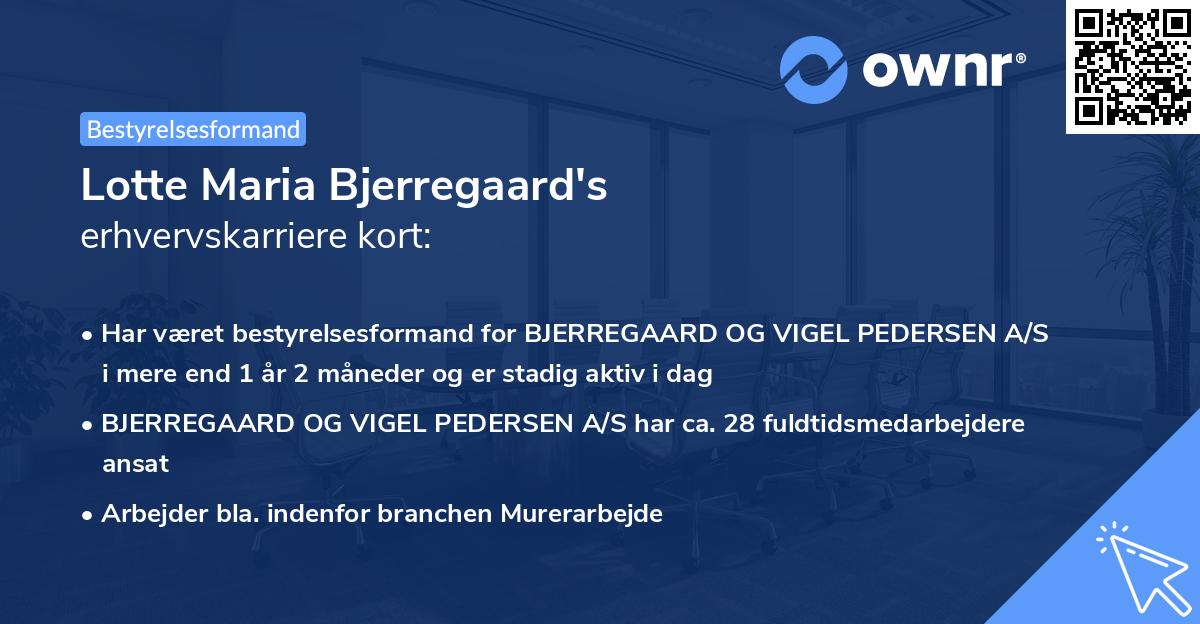 ownr®

Bestyrelsesformand

Lotte Maria Bjerregaard's
erhvervskarriere kort:

• Har været bestyrelsesformand for BJERREGAARD OG VIGEL PEDERSEN A/S i mere end 1 år 2 måneder og er stadig aktiv i dag

• BJERREGAARD OG VIGEL PEDERSEN A/S har ca. 28 fuldtidsmedarbejdere ansat

• Arbejder bla. indenfor branchen Murerarbejde